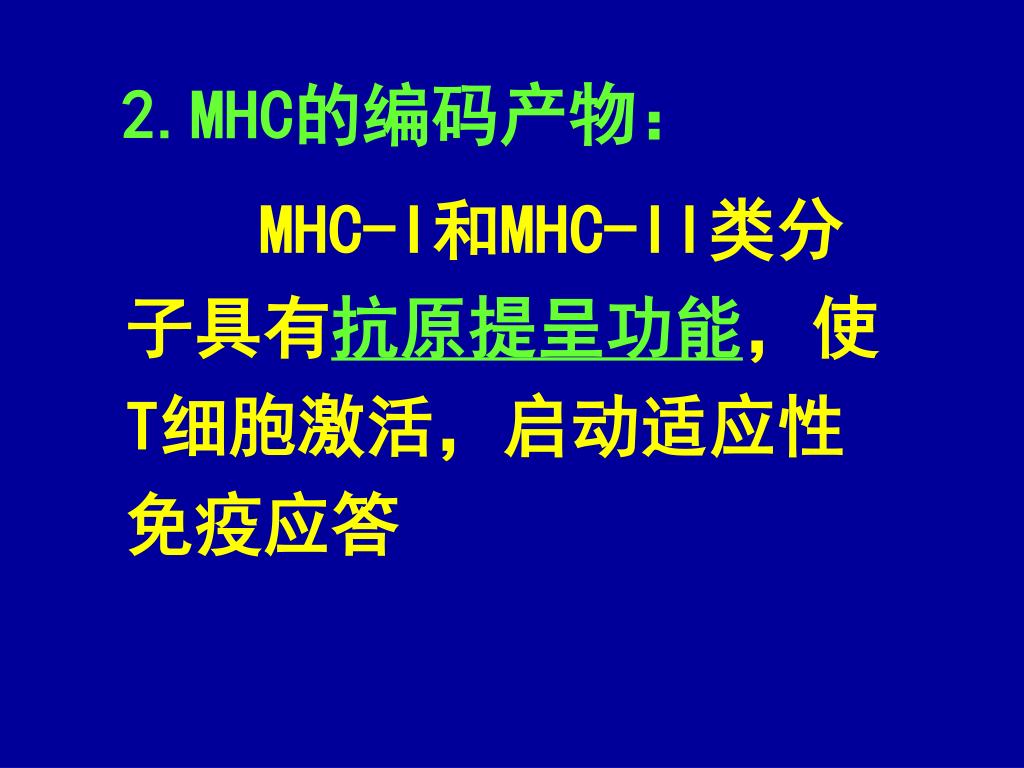 2.MHC的编码产物：

MHC-I和MHC-II类分子具有抗原提呈功能，使T细胞激活，启动适应性免疫应答